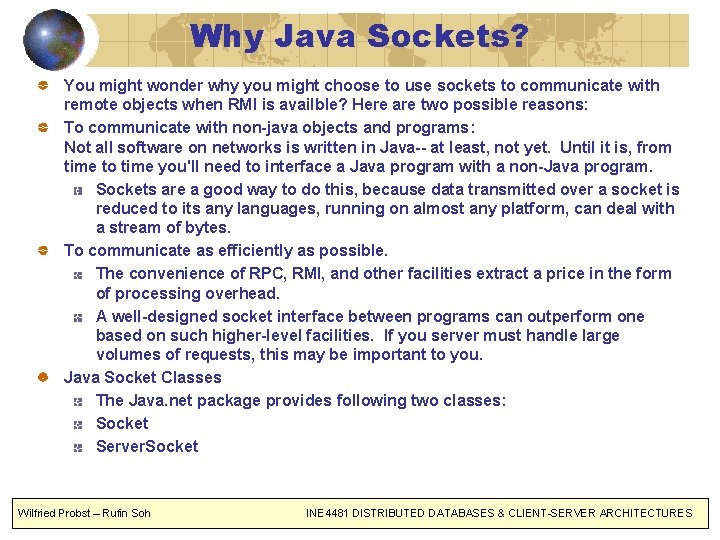 Why Java Sockets?

You might wonder why you might choose to use sockets to communicate with remote objects when RMI is availble? Here are two possible reasons:

To communicate with non-java objects and programs:
Not all software on networks is written in Java-- at least, not yet. Until it is, from time to time you'll need to interface a Java program with a non-Java program.

Sockets are a good way to do this, because data transmitted over a socket is reduced to its any languages, running on almost any platform, can deal with a stream of bytes.

To communicate as efficiently as possible.

The convenience of RPC, RMI, and other facilities extract a price in the form of processing overhead.

A well-designed socket interface between programs can outperform one based on such higher-level facilities. If you server must handle large volumes of requests, this may be important to you.

Java Socket Classes

The Java.net package provides following two classes:

Socket

ServerSocket

Wilfried Probst – Rufin Soh

INE4481 DISTRIBUTED DATABASES & CLIENT-SERVER ARCHITECTURES